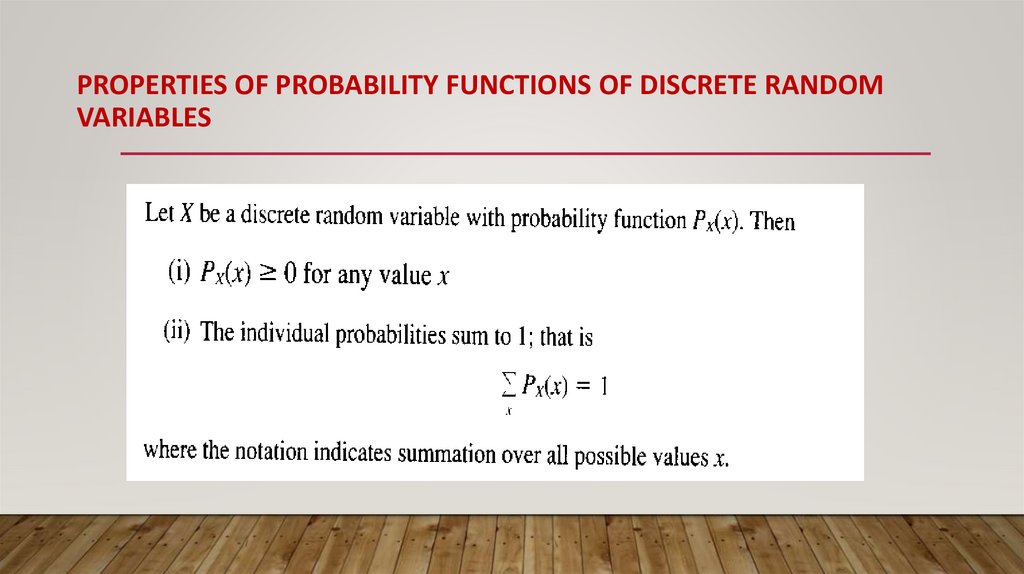 PROPERTIES OF PROBABILITY FUNCTIONS OF DISCRETE RANDOM VARIABLES

Let $X$ be a discrete random variable with probability function $P_X(x)$. Then

(i) $P_X(x) \geq 0$ for any value $x$

(ii) The individual probabilities sum to 1; that is

$\sum_x P_X(x) = 1$

where the notation indicates summation over all possible values $x$.